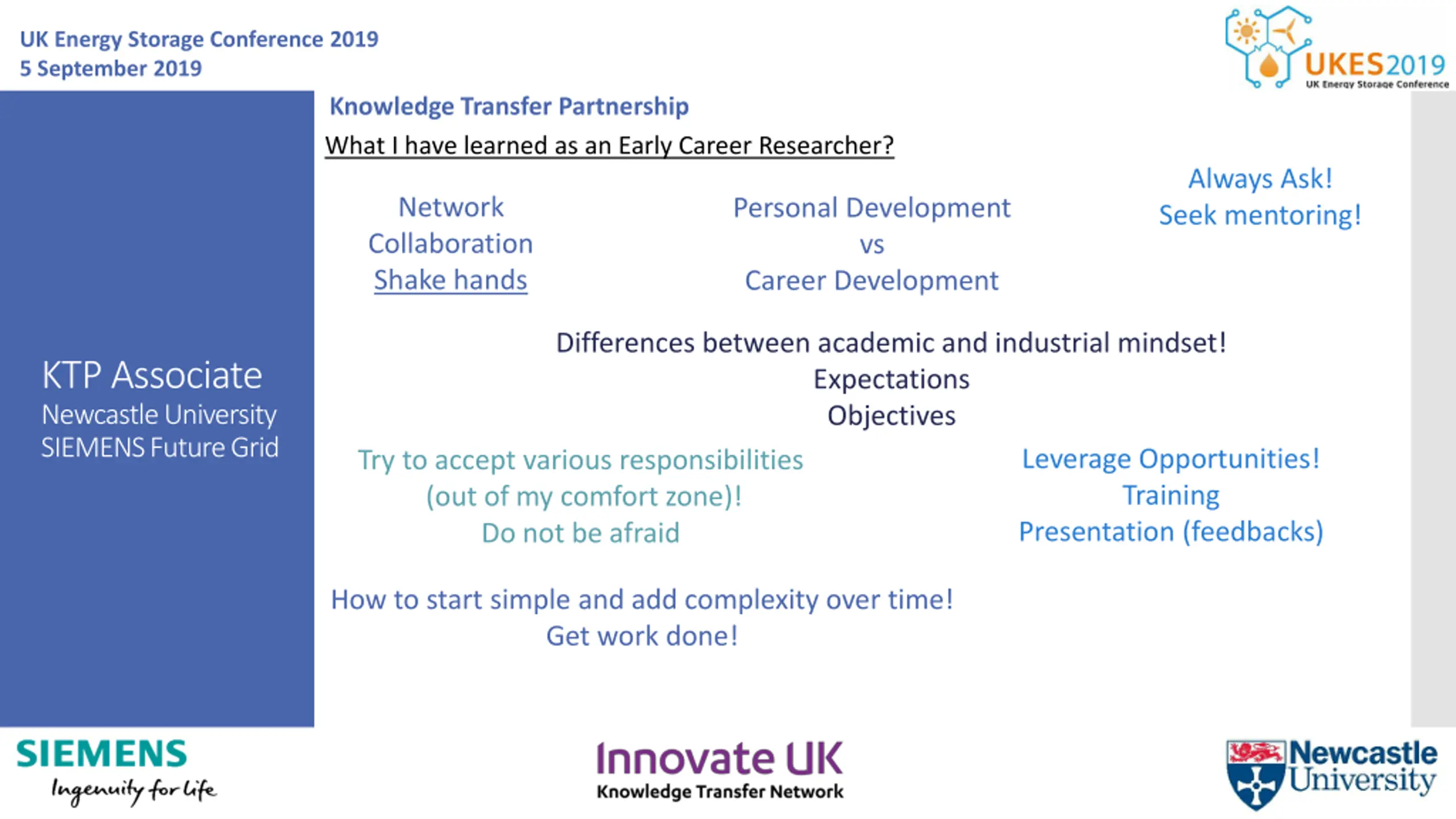 UK Energy Storage Conference 2019
5 September 2019

UKES2019
UK Energy Storage Conference

KTP Associate
Newcastle University
SIEMENS Future Grid

Knowledge Transfer Partnership

What I have learned as an Early Career Researcher?

Network
Collaboration
Shake hands

Personal Development
vs
Career Development

Always Ask!
Seek mentoring!

Differences between academic and industrial mindset!
Expectations
Objectives

Try to accept various responsibilities
(out of my comfort zone)!
Do not be afraid

Leverage Opportunities!
Training
Presentation (feedbacks)

How to start simple and add complexity over time!
Get work done!

SIEMENS
Ingenuity for life

Innovate UK
Knowledge Transfer Network

Newcastle University